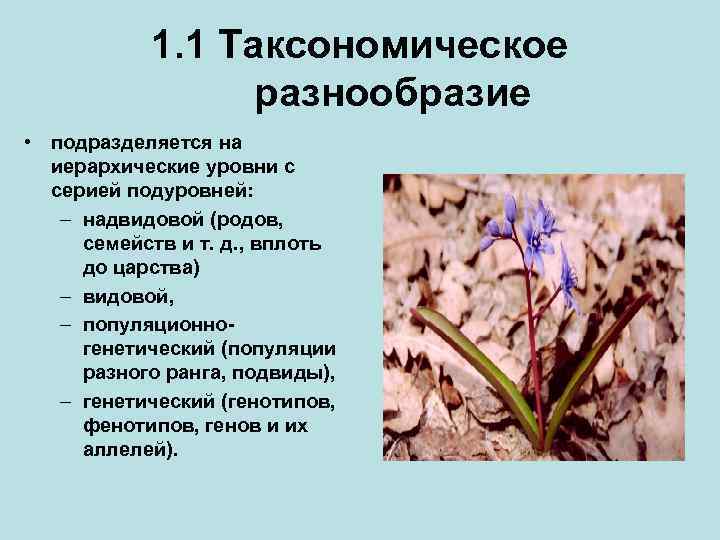 1.1 Таксономическое разнообразие

• подразделяется на иерархические уровни с серией подуровней:
– надвидовой (родов, семейств и т. д., вплоть до царства)
– видовой,
– популяционно-генетический (популяции разного ранга, подвиды),
– генетический (генотипов, фенотипов, генов и их аллелей).